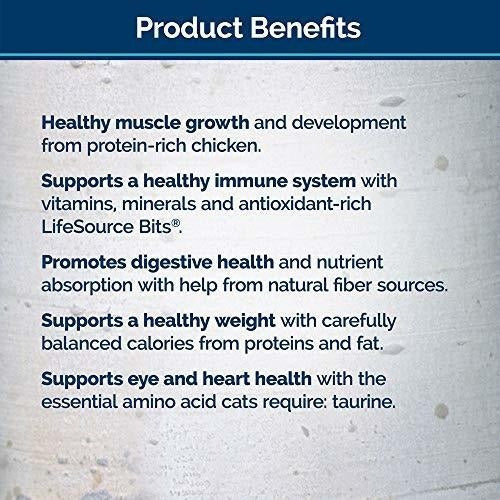 Product Benefits

Healthy muscle growth and development from protein-rich chicken.

Supports a healthy immune system with vitamins, minerals and antioxidant-rich LifeSource Bits®.

Promotes digestive health and nutrient absorption with help from natural fiber sources.

Supports a healthy weight with carefully balanced calories from proteins and fat.

Supports eye and heart health with the essential amino acid cats require: taurine.